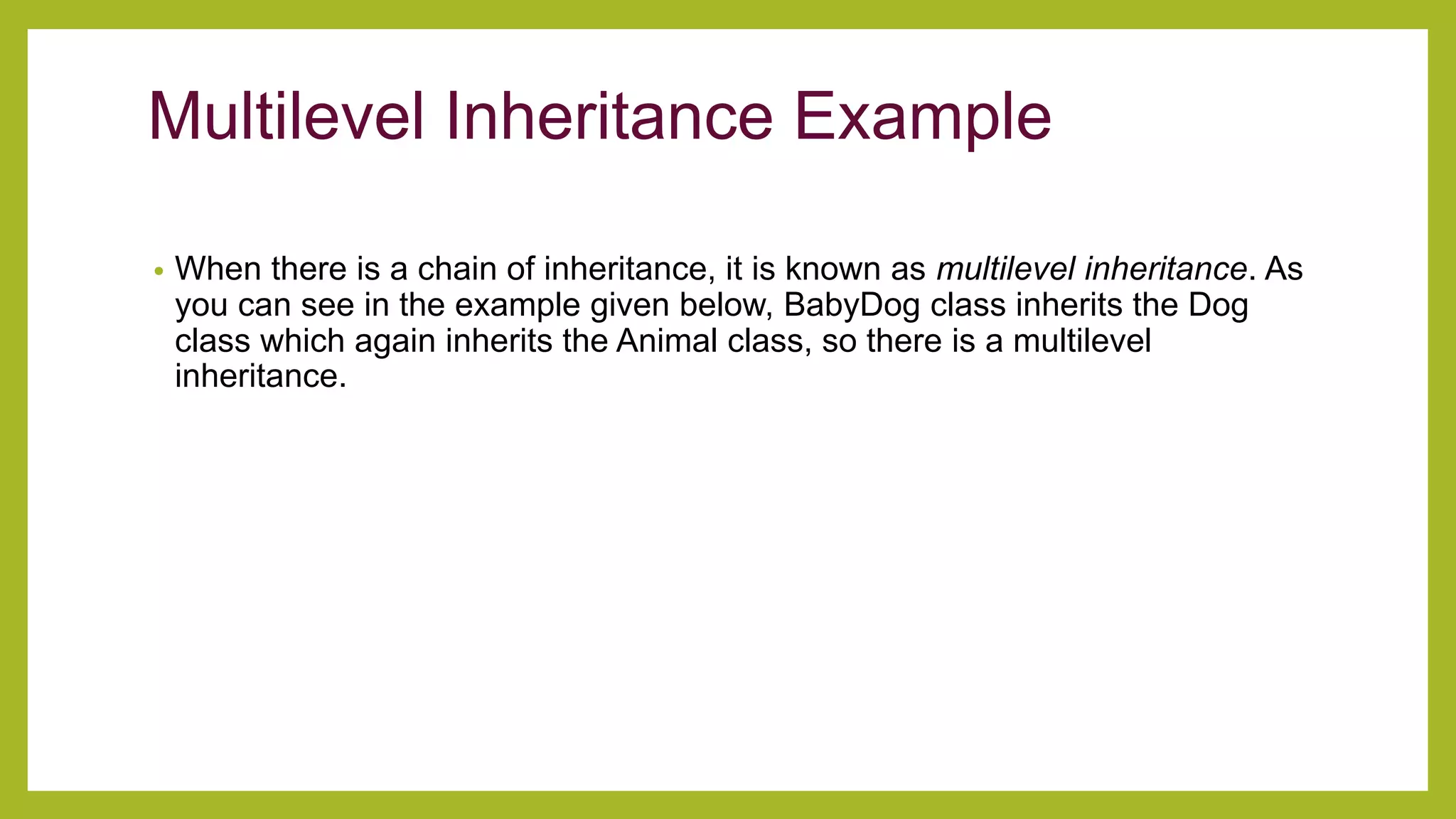 Multilevel Inheritance Example

• When there is a chain of inheritance, it is known as multilevel inheritance. As you can see in the example given below, BabyDog class inherits the Dog class which again inherits the Animal class, so there is a multilevel inheritance.